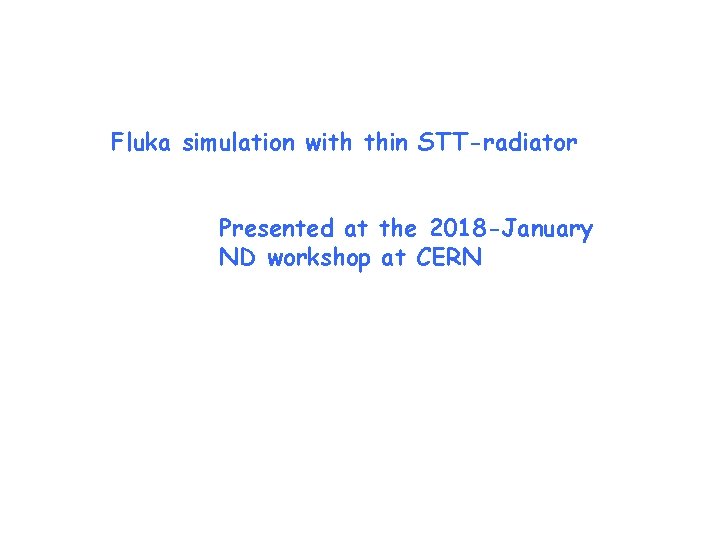 Fluka simulation with thin STT-radiator

Presented at the 2018-January ND workshop at CERN